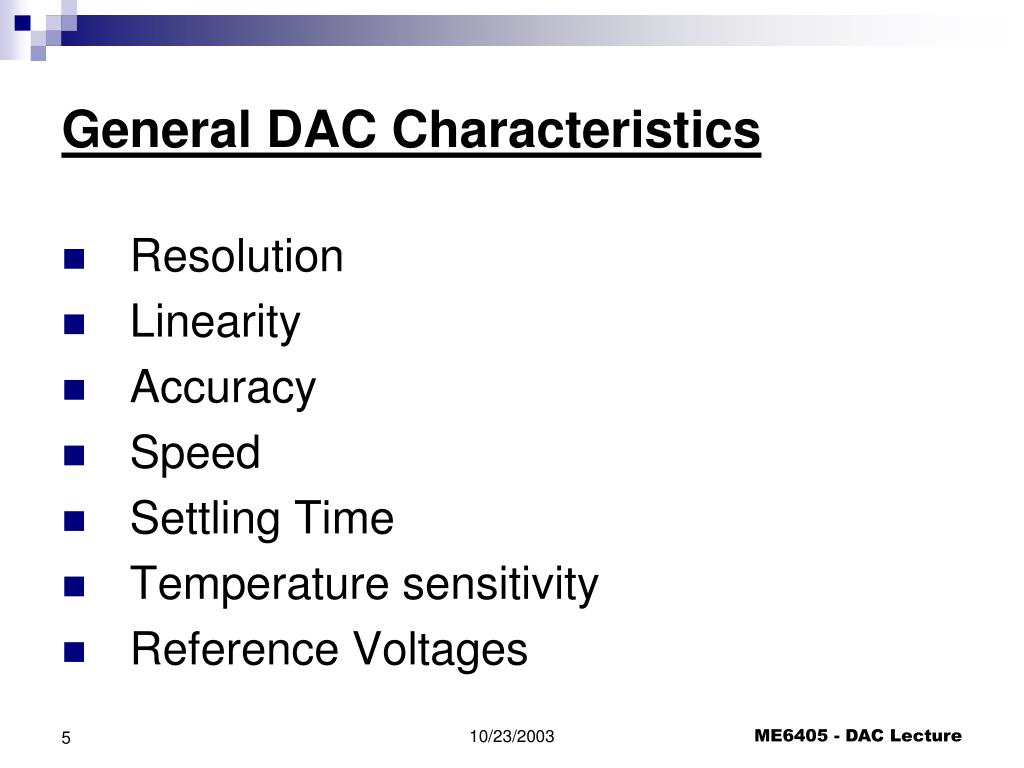 General DAC Characteristics

- Resolution
- Linearity
- Accuracy
- Speed
- Settling Time
- Temperature sensitivity
- Reference Voltages

5

10/23/2003

ME6405 - DAC Lecture